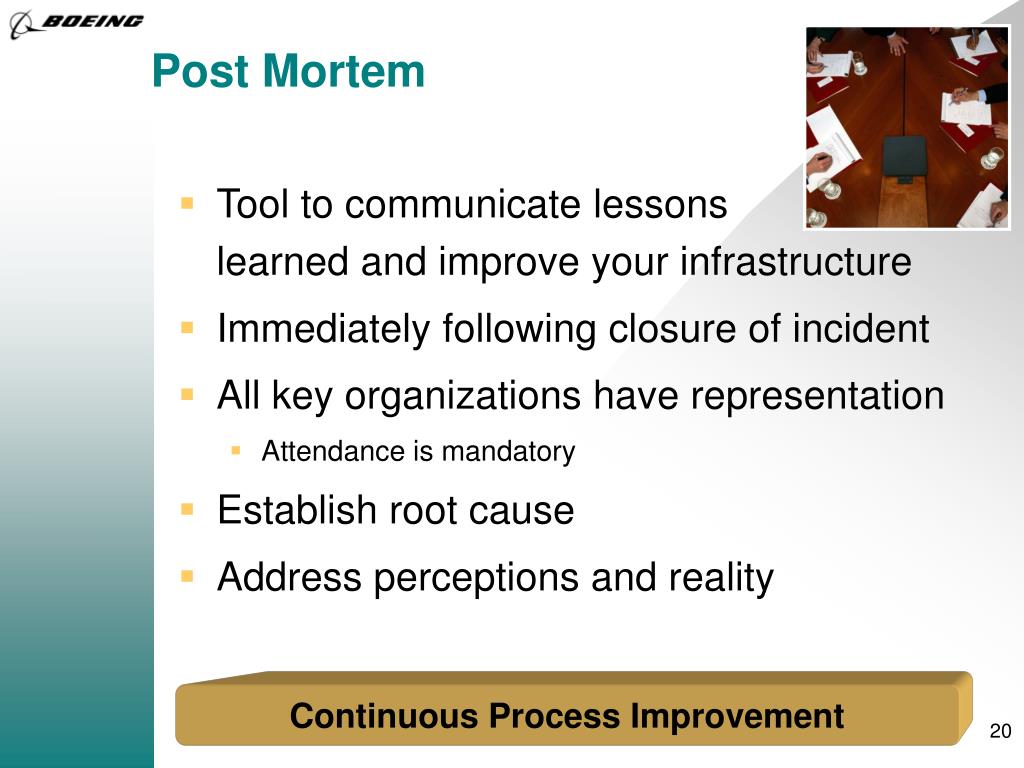 BOEING

Post Mortem

- Tool to communicate lessons learned and improve your infrastructure
- Immediately following closure of incident
- All key organizations have representation
  - Attendance is mandatory
- Establish root cause
- Address perceptions and reality

Continuous Process Improvement

20